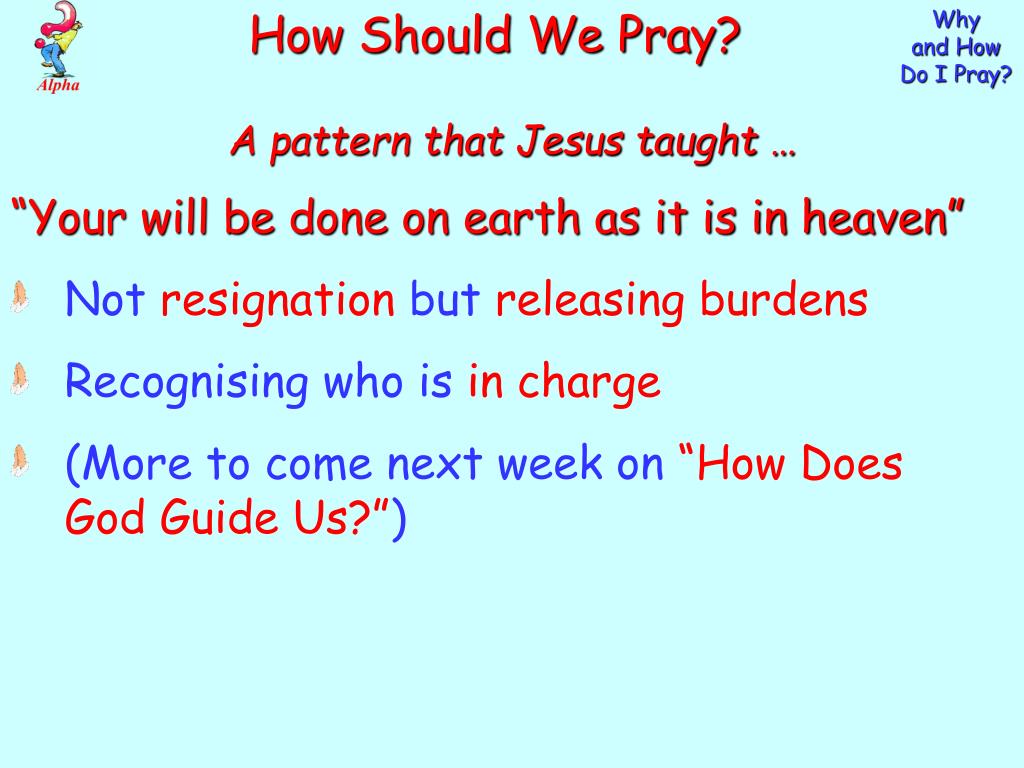 Alpha

How Should We Pray?

Why and How Do I Pray?

A pattern that Jesus taught …

“Your will be done on earth as it is in heaven”

Not resignation but releasing burdens

Recognising who is in charge

(More to come next week on “How Does God Guide Us?”)